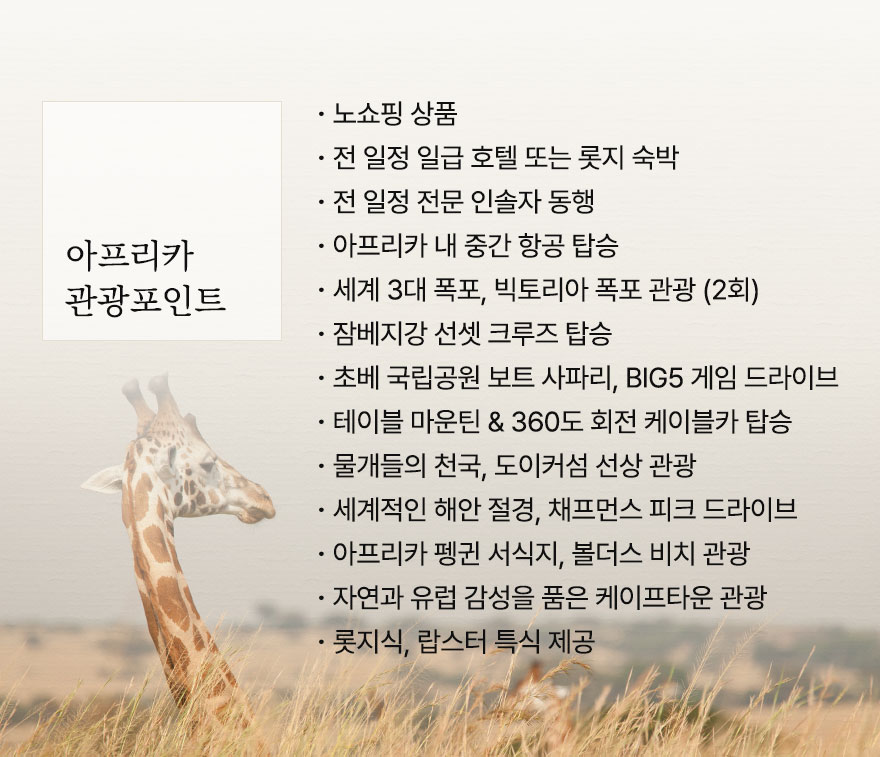 아프리카
관광포인트

· 노쇼핑 상품
· 전 일정 일급 호텔 또는 롯지 숙박
· 전 일정 전문 인솔자 동행
· 아프리카 내 중간 항공 탑승
· 세계 3대 폭포, 빅토리아 폭포 관광 (2회)
· 잠베지강 선셋 크루즈 탑승
· 초베 국립공원 보트 사파리, BIG5 게임 드라이브
· 테이블 마운틴 & 360도 회전 케이블카 탑승
· 물개들의 천국, 도이커섬 선상 관광
· 세계적인 해안 절경, 채프먼스 피크 드라이브
· 아프리카 펭귄 서식지, 볼더스 비치 관광
· 자연과 유럽 감성을 품은 케이프타운 관광
· 롯지식, 랍스터 특식 제공